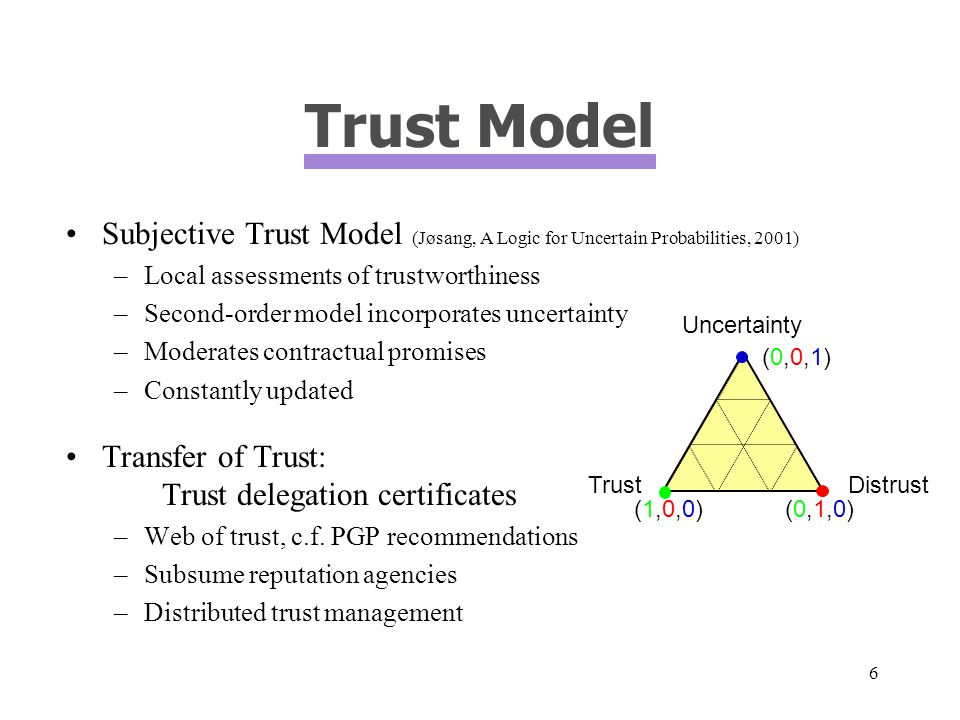 Trust Model

• Subjective Trust Model (Jøsang, A Logic for Uncertain Probabilities, 2001)
– Local assessments of trustworthiness
– Second-order model incorporates uncertainty
– Moderates contractual promises
– Constantly updated

• Transfer of Trust:
Trust delegation certificates
– Web of trust, c.f. PGP recommendations
– Subsume reputation agencies
– Distributed trust management

Uncertainty
(0,0,1)
Trust
Distrust
(1,0,0)
(0,1,0)

6